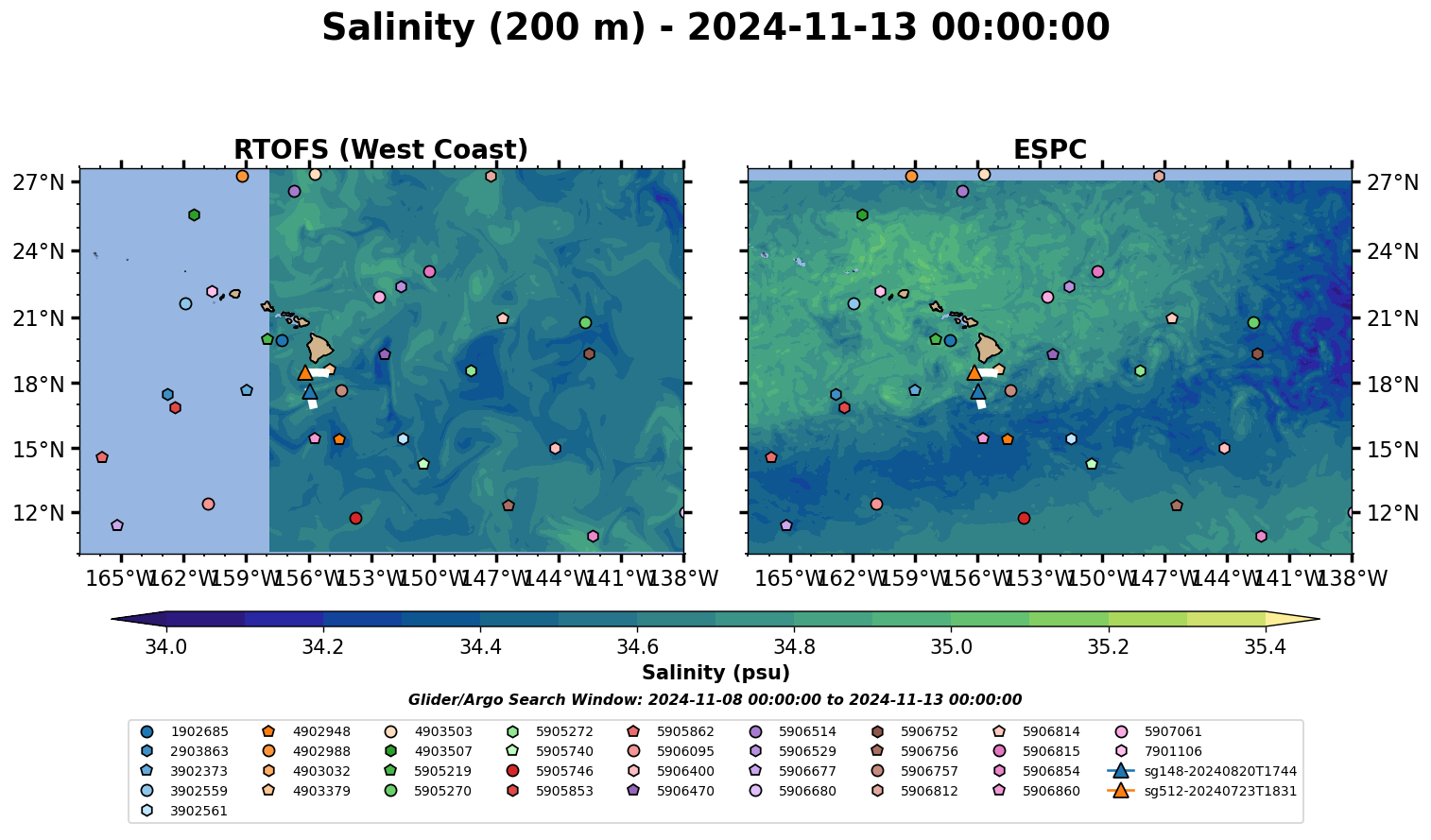 Salinity (200 m) - 2024-11-13 00:00:00

RTOFS (West Coast)

27°N
24°N
21°N
18°N
15°N
12°N

165°W 162°W 159°W 156°W 153°W 150°W 147°W 144°W 141°W 138°W

ESPC

27°N
24°N
21°N
18°N
15°N
12°N

165°W 162°W 159°W 156°W 153°W 150°W 147°W 144°W 141°W 138°W

34.0 34.2 34.4 34.6 34.8 35.0 35.2 35.4

Salinity (psu)

Glider/Argo Search Window: 2024-11-08 00:00:00 to 2024-11-13 00:00:00

1902685
2903863
3902373
3902559
3902561
4902948
4902988
4903032
4903379
4903503
4903507
5905219
5905270
5905272
5905740
5905746
5905853
5905862
5906095
5906400
5906470
5906514
5906529
5906677
5906680
5906752
5906756
5906757
5906812
5906814
5906815
5906854
5906860
5907061
7901106
sg148-20240820T1744
sg512-20240723T1831